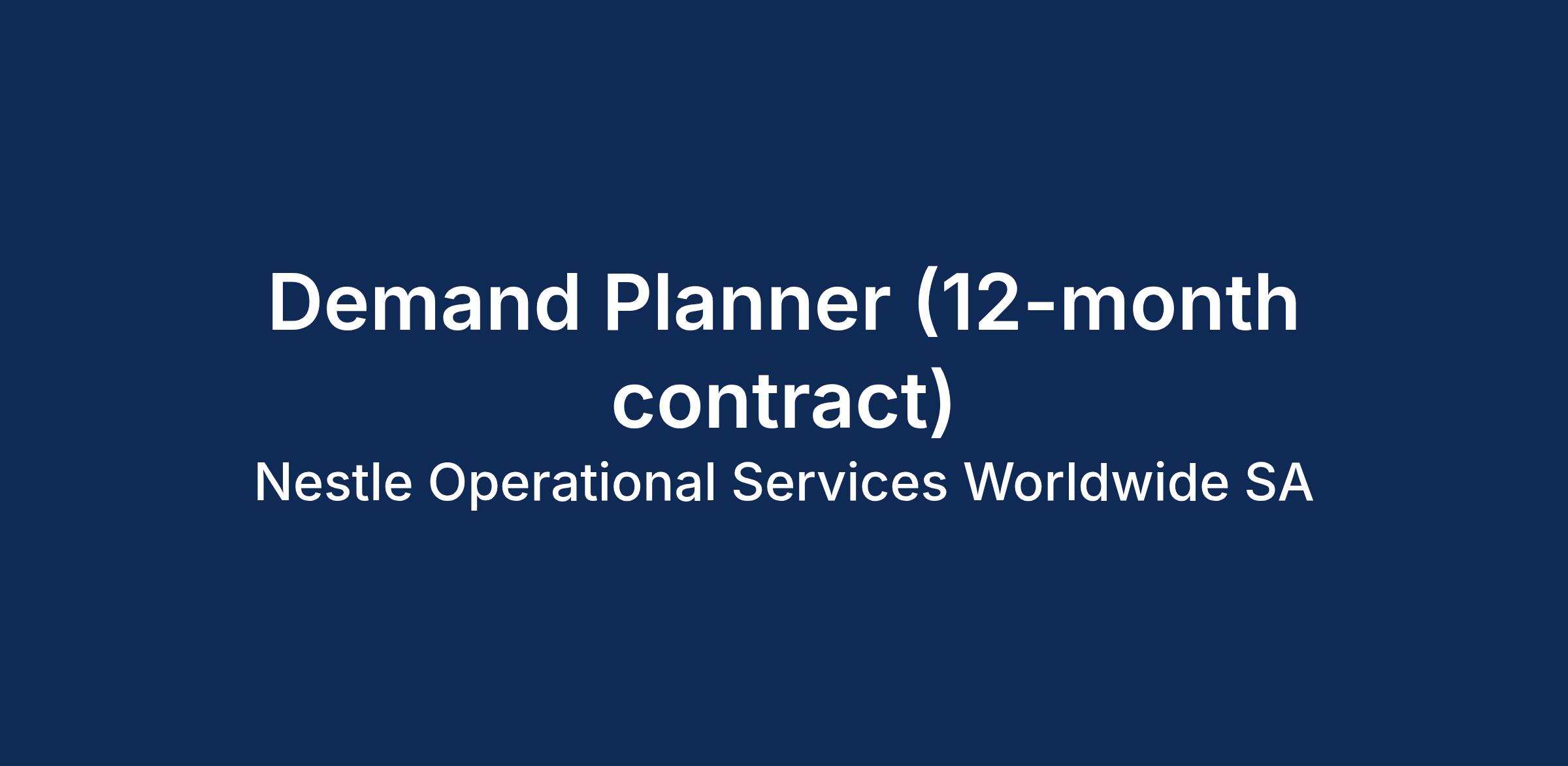 Demand Planner (12-month contract)

Nestle Operational Services Worldwide SA